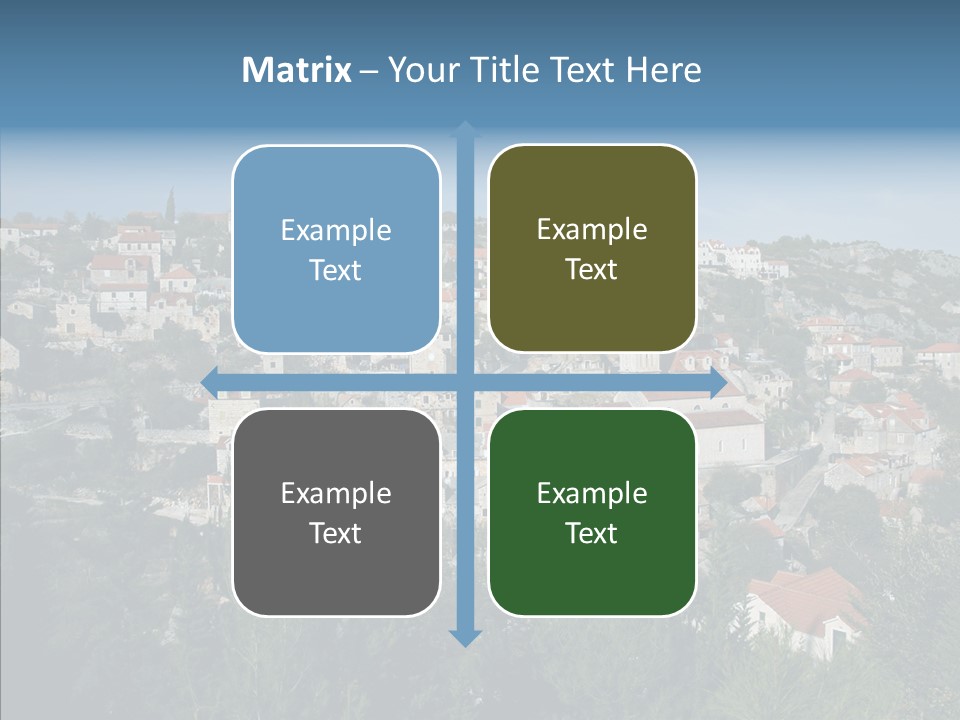 Matrix – Your Title Text Here

Example Text

Example Text

Example Text

Example Text